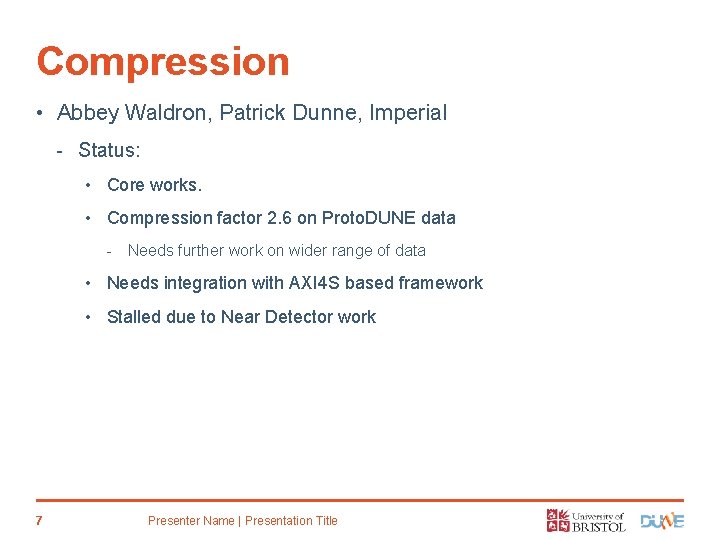 Compression

• Abbey Waldron, Patrick Dunne, Imperial

- Status:

• Core works.

• Compression factor 2.6 on ProtoDUNE data

- Needs further work on wider range of data

• Needs integration with AXI4S based framework

• Stalled due to Near Detector work

7 Presenter Name | Presentation Title

University of BRISTOL

DUNE